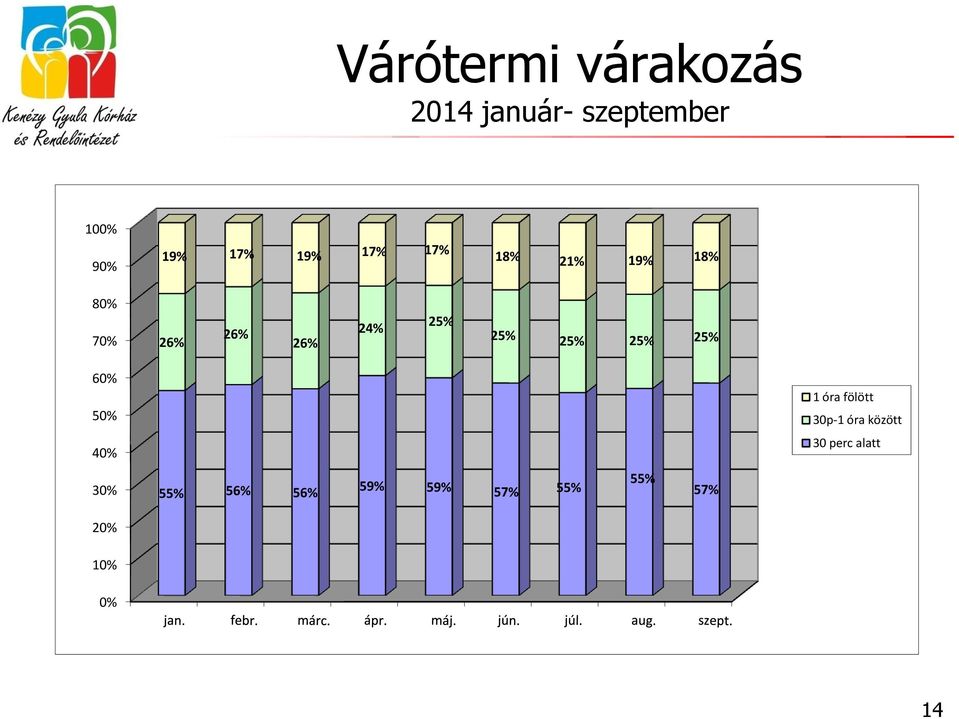 Kenézy Gyula Kórház és Rendelőintézet

Várótermi várakozás
2014 január- szeptember

100%
90%
80%
70%
60%
50%
40%
30%
20%
10%
0%

19% 17% 19% 17% 17% 18% 21% 19% 18%
26% 26% 26% 24% 25% 25% 25% 25% 25%
55% 56% 56% 59% 59% 57% 55% 55% 57%

jan. febr. márc. ápr. máj. jún. júl. aug. szept.

1 óra fölött
30p-1 óra között
30 perc alatt

14